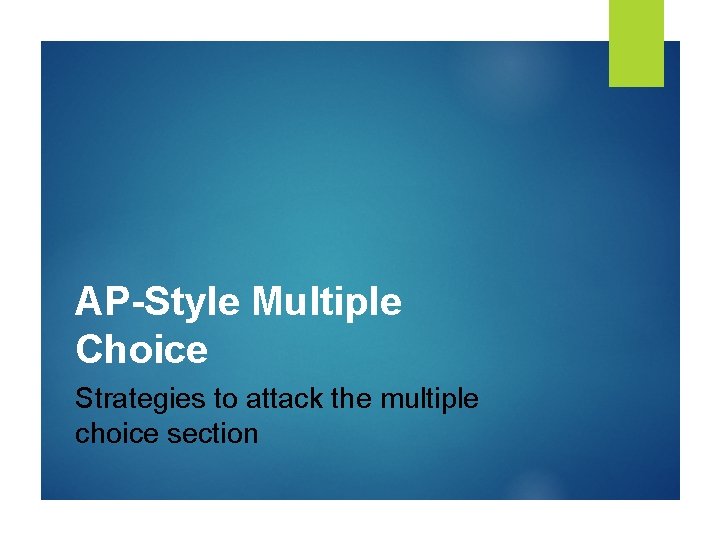 AP-Style Multiple Choice

Strategies to attack the multiple choice section